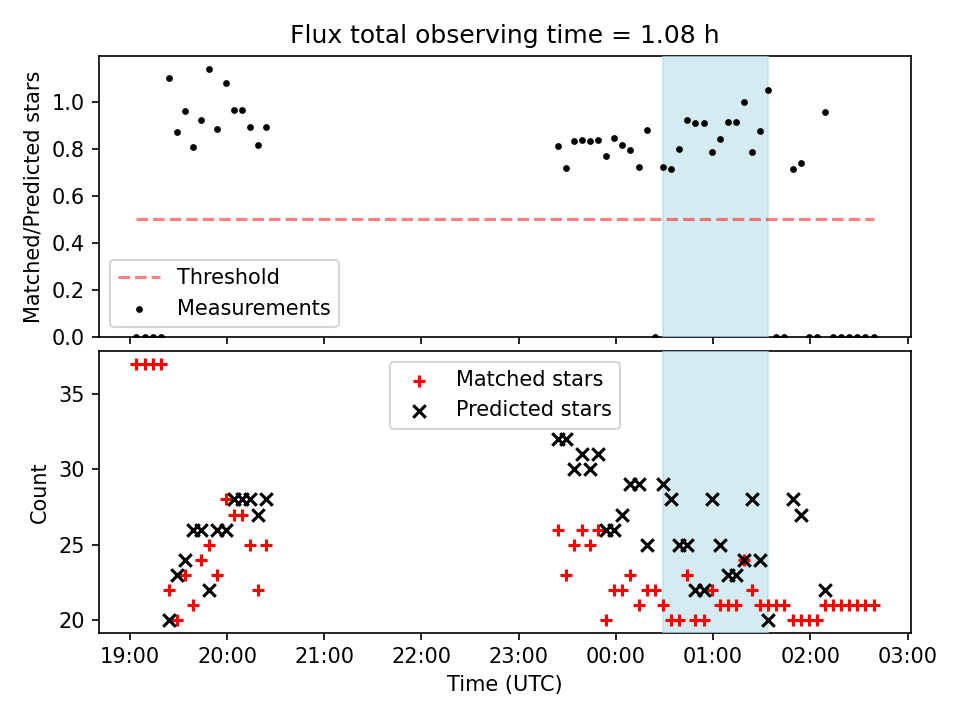 Flux total observing time = 1.08 h

Matched/Predicted stars

1.0
0.8
0.6
0.4
0.2
0.0

Threshold
Measurements

Count

35
30
25
20

Matched stars
Predicted stars

19:00 20:00 21:00 22:00 23:00 00:00 01:00 02:00 03:00

Time (UTC)